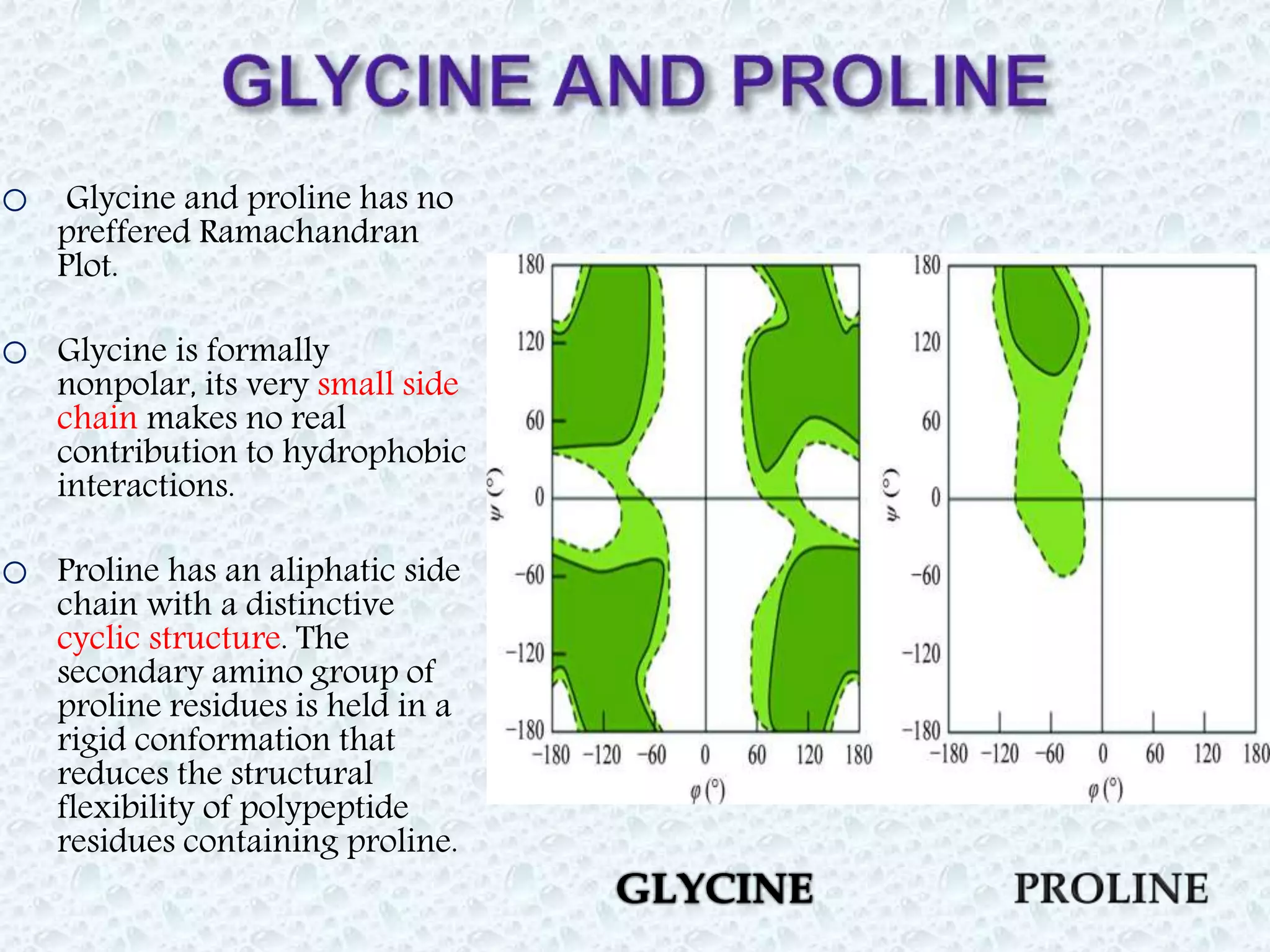 GLYCINE AND PROLINE

○ Glycine and proline has no preffered Ramachandran Plot.

○ Glycine is formally nonpolar, its very small side chain makes no real contribution to hydrophobic interactions.

○ Proline has an aliphatic side chain with a distinctive cyclic structure. The secondary amino group of proline residues is held in a rigid conformation that reduces the structural flexibility of polypeptide residues containing proline.

180
120
60
0
−60
−120
−180
$\psi$ (°)
−180 −120 −60 0 60 120 180
$\varphi$ (°)

180
120
60
0
−60
−120
−180
$\psi$ (°)
−180 −120 −60 0 60 120 180
$\varphi$ (°)

GLYCINE

PROLINE